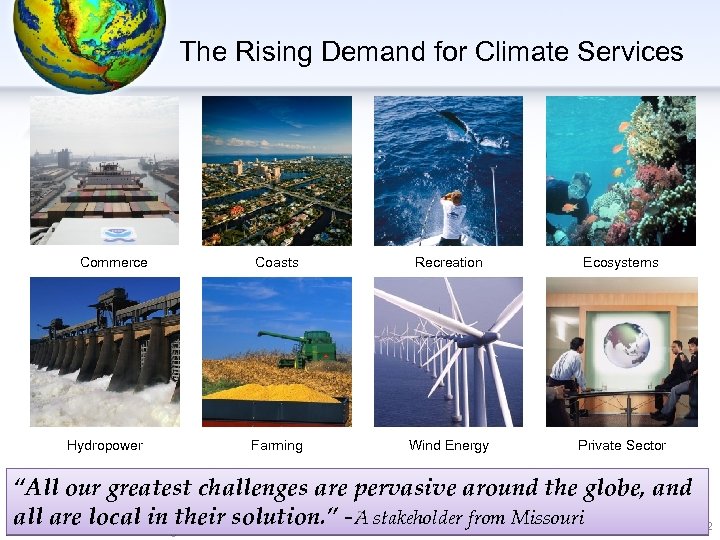 The Rising Demand for Climate Services

Commerce

Coasts

Recreation

Ecosystems

Hydropower

Farming

Wind Energy

Private Sector

"All our greatest challenges are pervasive around the globe, and all are local in their solution." -A stakeholder from Missouri